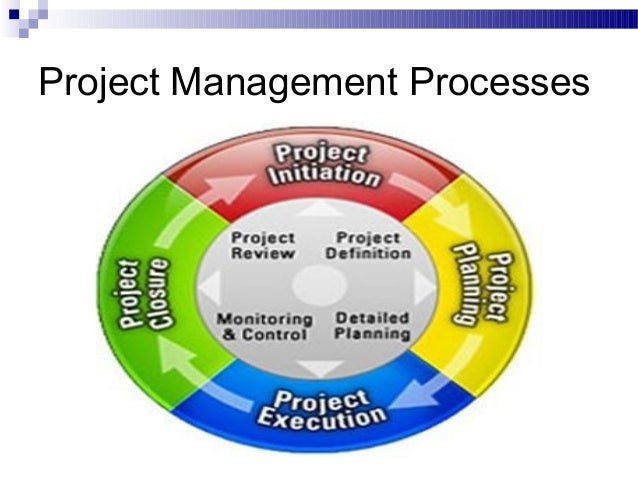 Project Management Processes

Project Initiation

Project Planning

Project Execution

Project Closure

Project Review

Project Definition

Monitoring & Control

Detailed Planning